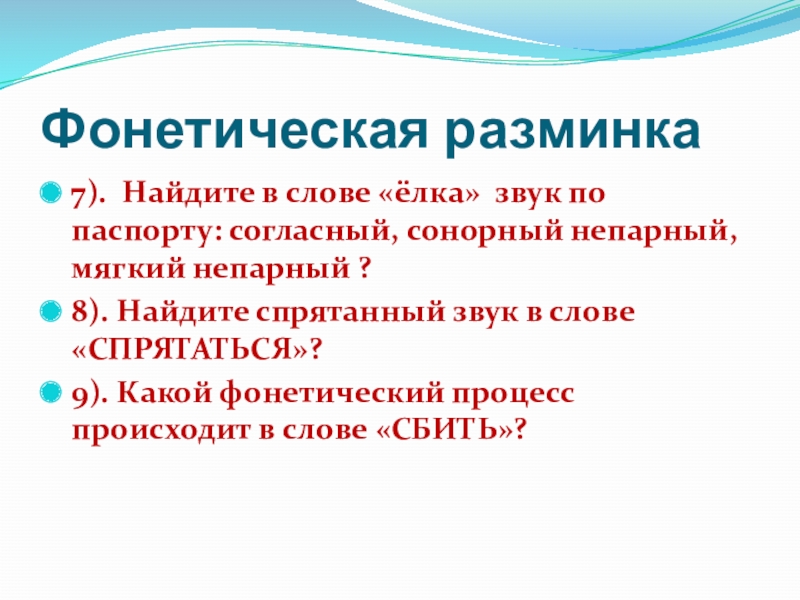 Фонетическая разминка

7). Найдите в слове «ёлка» звук по паспорту: согласный, сонорный непарный, мягкий непарный ?

8). Найдите спрятанный звук в слове «СПРЯТАТЬСЯ»?

9). Какой фонетический процесс происходит в слове «СБИТЬ»?